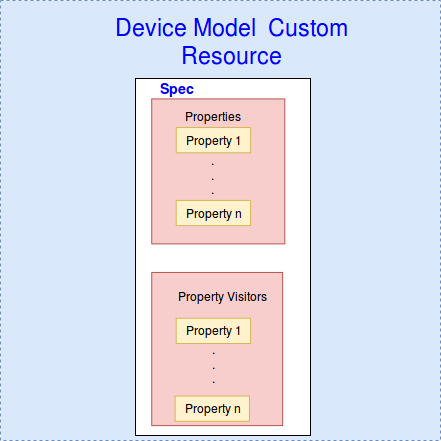 Device Model Custom Resource

Spec

Properties

Property 1

.
.
.

Property n

Property Visitors

Property 1

.
.
.

Property n